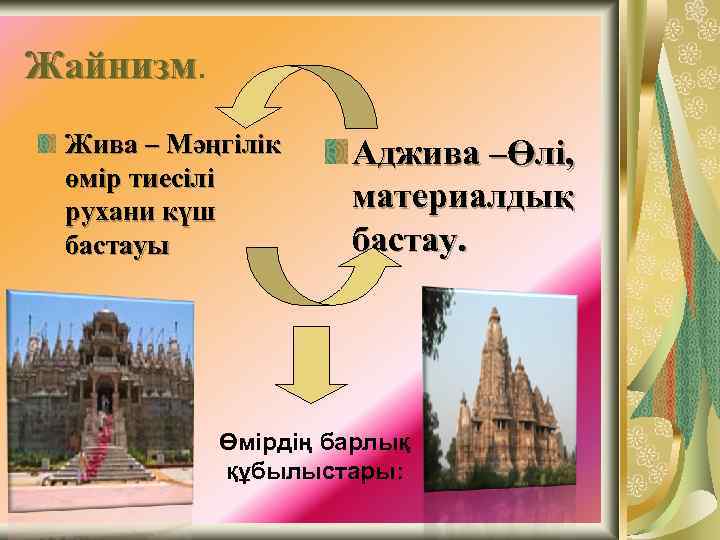 Жайнизм.

Жива – Мәңгілік өмір тиесілі рухани күш бастауы

Аджива –Өлі, материалдық бастау.

Өмірдің барлық құбылыстары: